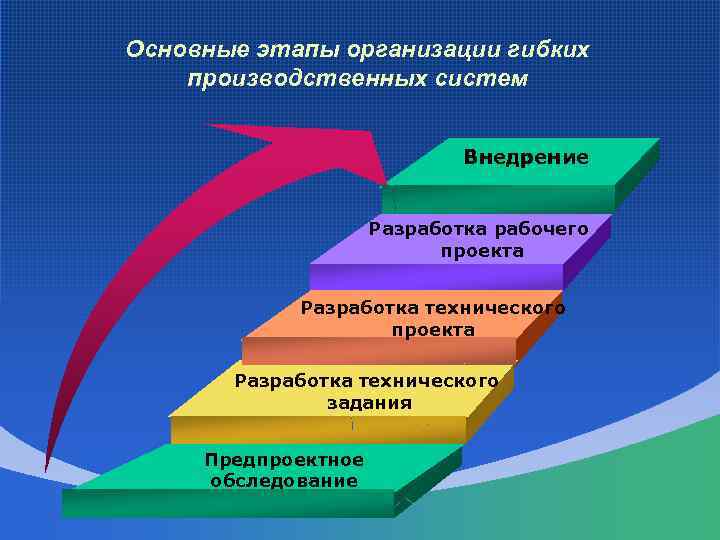 Основные этапы организации гибких производственных систем

Внедрение

Разработка рабочего проекта

Разработка технического проекта

Разработка технического задания

Предпроектное обследование